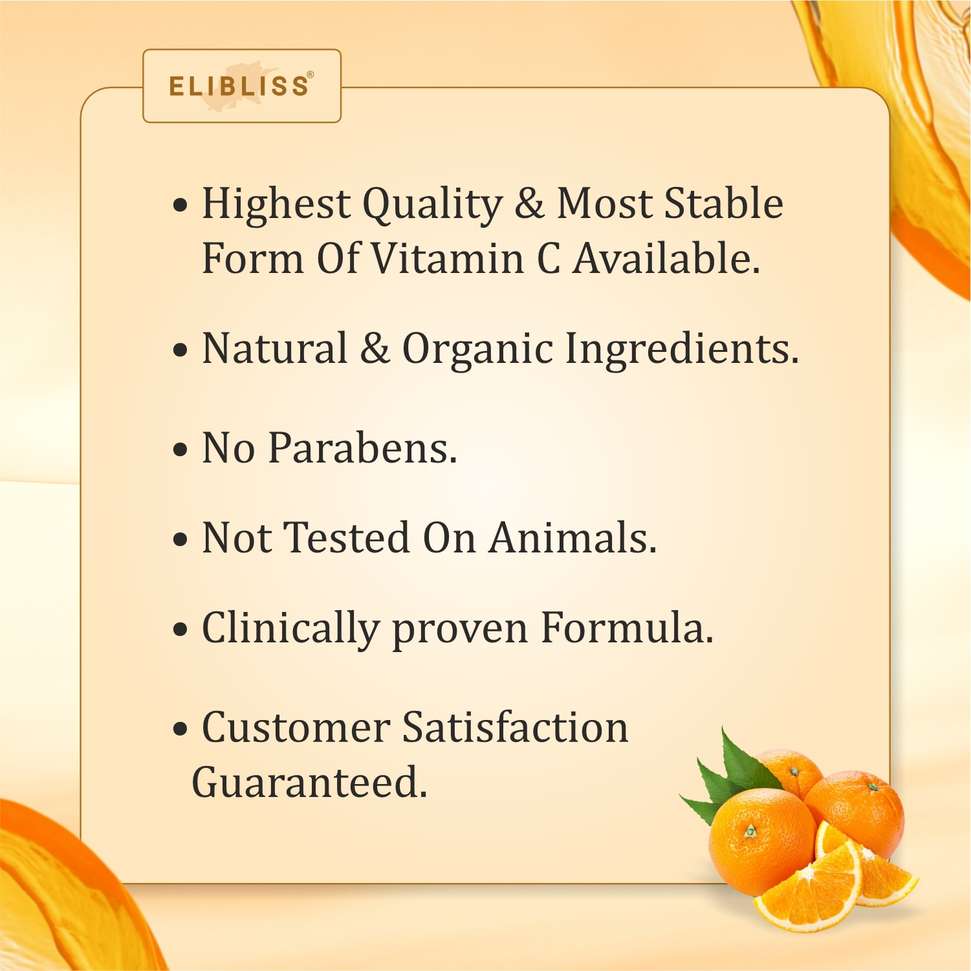 ELIBLISS®

• Highest Quality & Most Stable Form Of Vitamin C Available.

• Natural & Organic Ingredients.

• No Parabens.

• Not Tested On Animals.

• Clinically proven Formula.

• Customer Satisfaction Guaranteed.